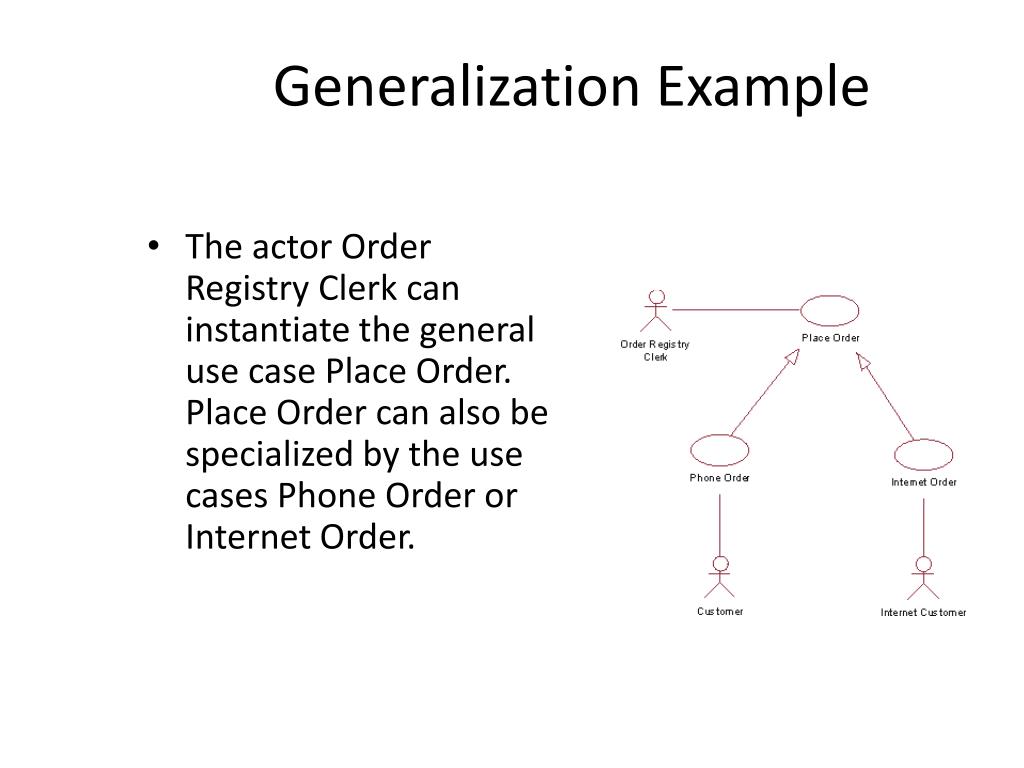 Generalization Example

• The actor Order Registry Clerk can instantiate the general use case Place Order. Place Order can also be specialized by the use cases Phone Order or Internet Order.

Order Registry Clerk

Place Order

Phone Order

Internet Order

Customer

Internet Customer